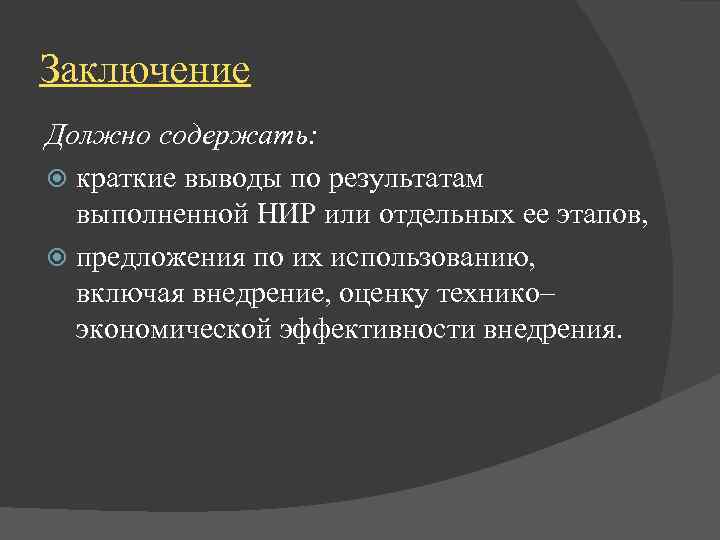 Заключение

Должно содержать:

краткие выводы по результатам выполненной НИР или отдельных ее этапов,

предложения по их использованию, включая внедрение, оценку технико–экономической эффективности внедрения.